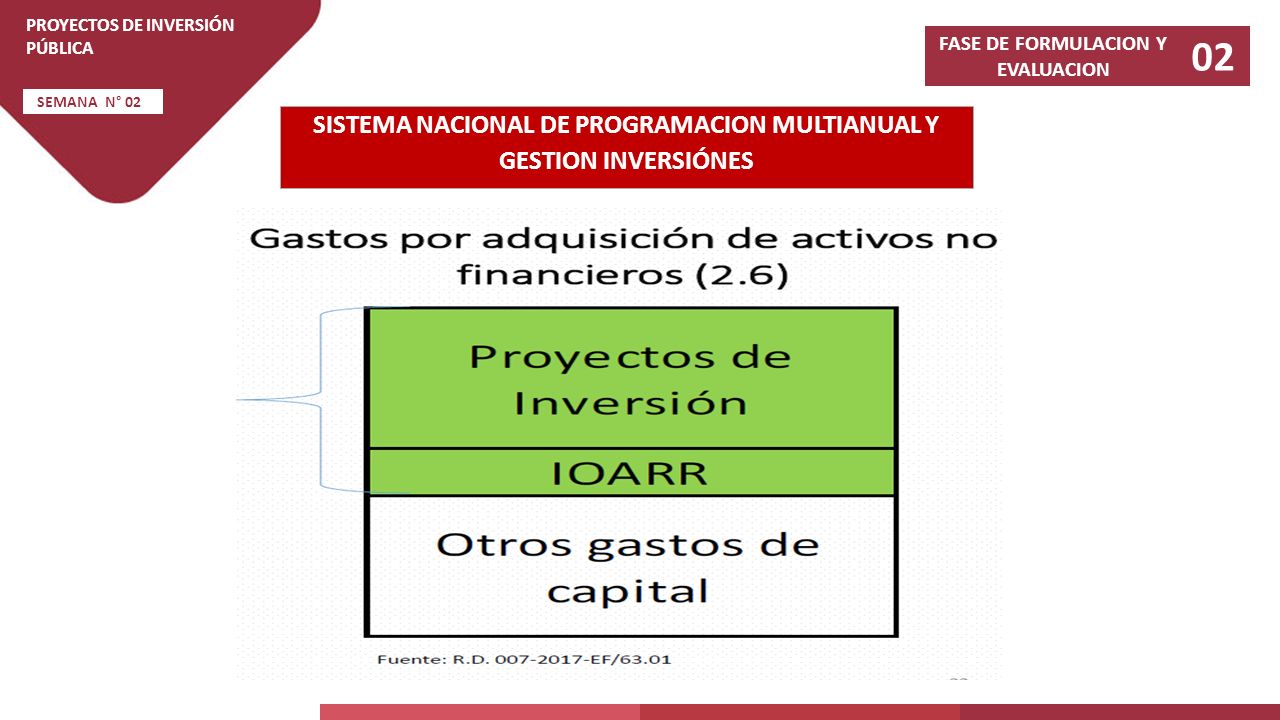 PROYECTOS DE INVERSIÓN PÚBLICA

SEMANA N° 02

FASE DE FORMULACION Y EVALUACION

02

SISTEMA NACIONAL DE PROGRAMACION MULTIANUAL Y GESTION INVERSIÓNES

Gastos por adquisición de activos no financieros (2.6)

Proyectos de Inversión

IOARR

Otros gastos de capital

Fuente: R.D. 007-2017-EF/63.01